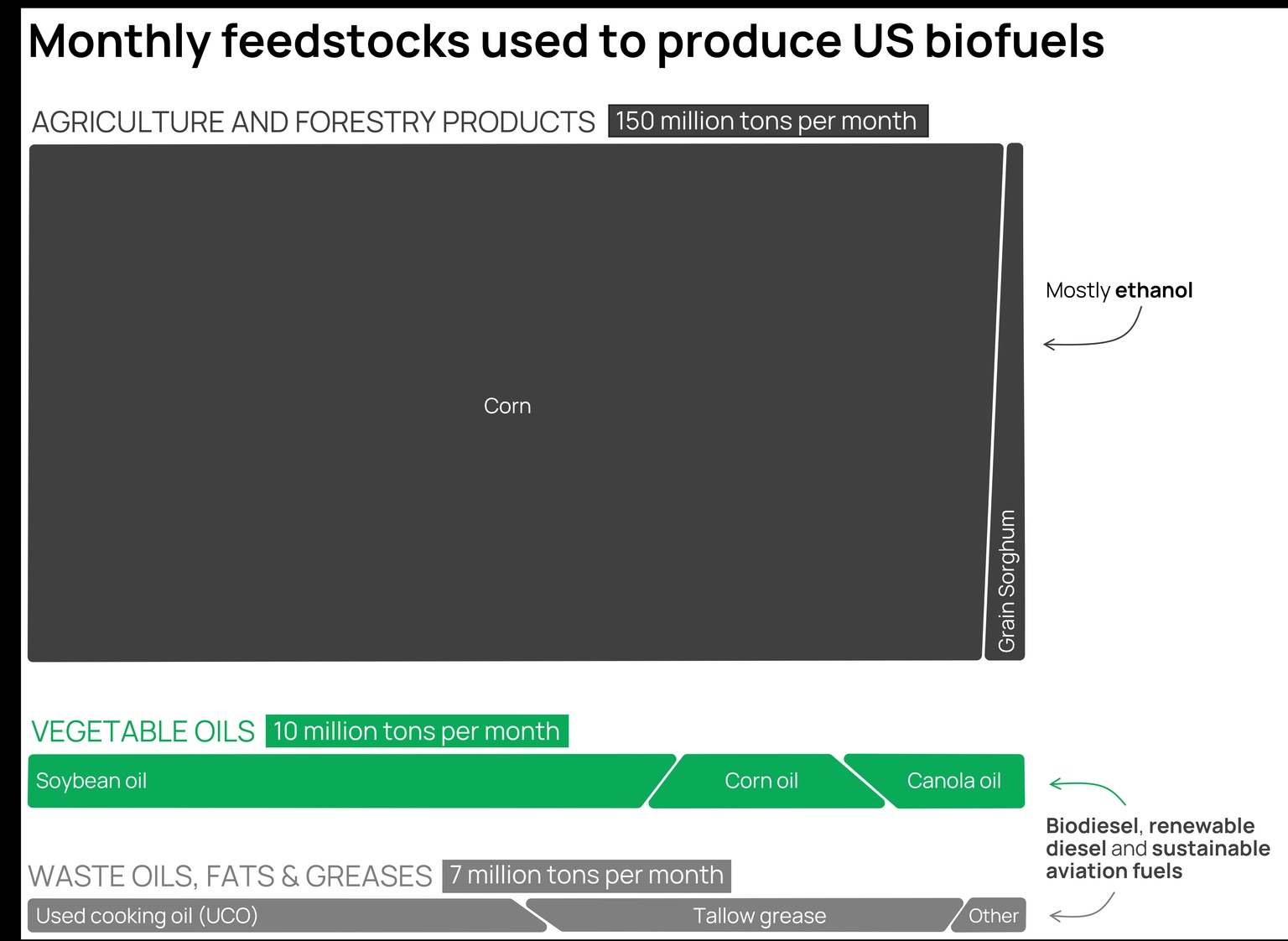 Monthly feedstocks used to produce US biofuels

AGRICULTURE AND FORESTRY PRODUCTS 150 million tons per month

Corn

Grain Sorghum

Mostly ethanol

VEGETABLE OILS 10 million tons per month

Soybean oil

Corn oil

Canola oil

Biodiesel, renewable diesel and sustainable aviation fuels

WASTE OILS, FATS & GREASES 7 million tons per month

Used cooking oil (UCO)

Tallow grease

Other